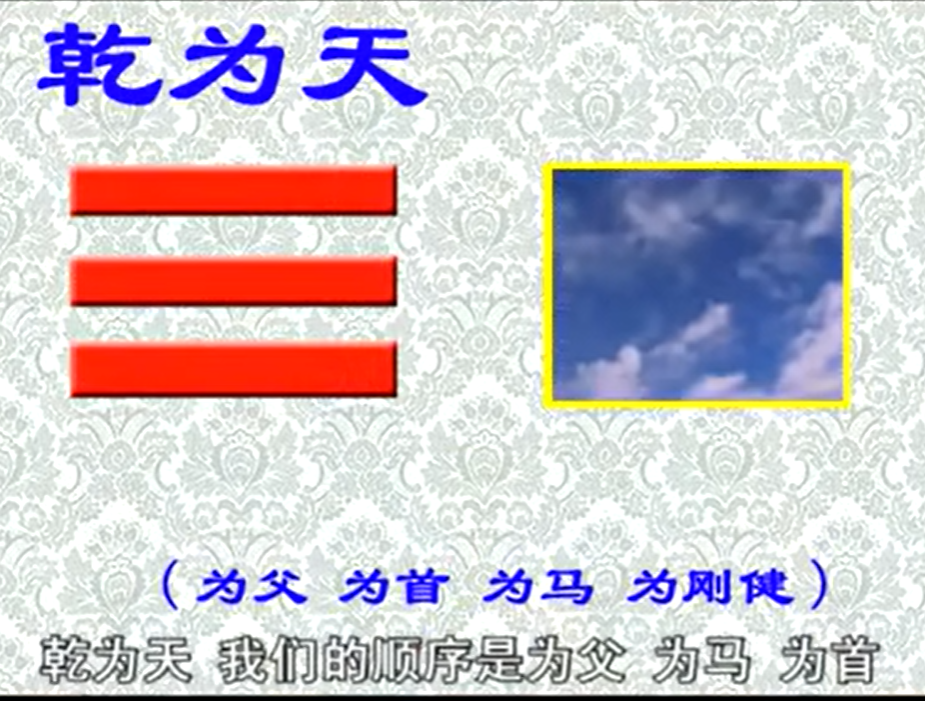 乾为天

（为父 为首 为马 为刚健）

乾为天 我们的顺序是为父 为马 为首